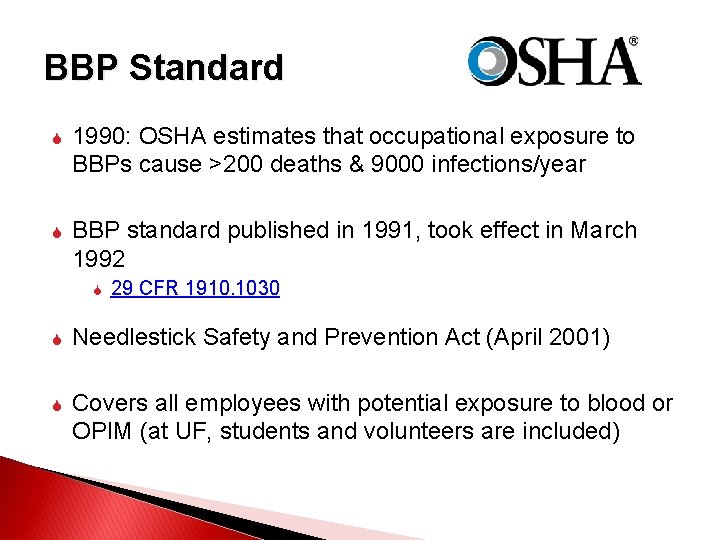 BBP Standard

OSHA®

1990: OSHA estimates that occupational exposure to BBPs cause >200 deaths & 9000 infections/year

BBP standard published in 1991, took effect in March 1992

29 CFR 1910.1030

Needlestick Safety and Prevention Act (April 2001)

Covers all employees with potential exposure to blood or OPIM (at UF, students and volunteers are included)